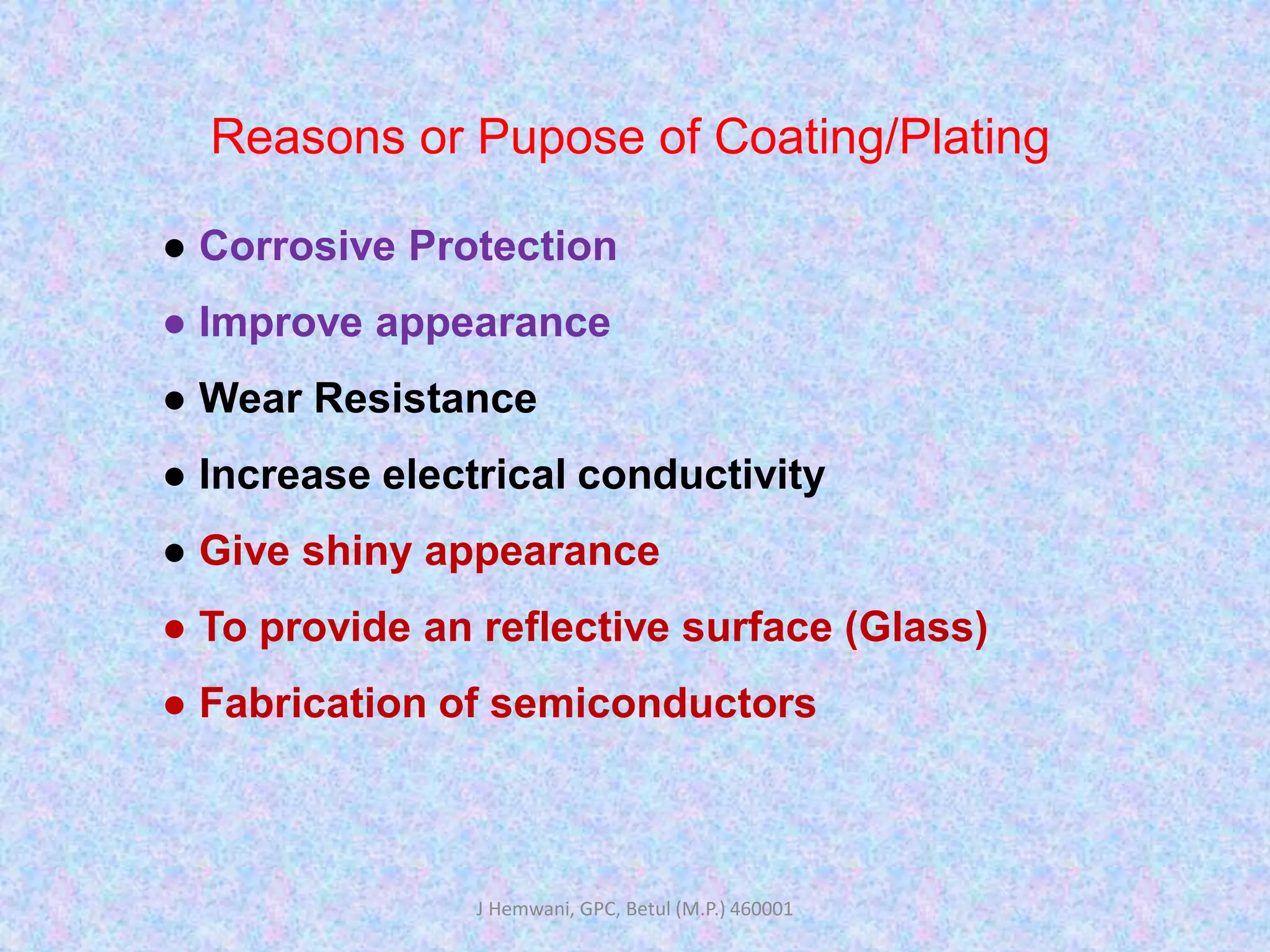 Reasons or Pupose of Coating/Plating

● Corrosive Protection

● Improve appearance

● Wear Resistance

● Increase electrical conductivity

● Give shiny appearance

● To provide an reflective surface (Glass)

● Fabrication of semiconductors

J Hemwani, GPC, Betul (M.P.) 460001